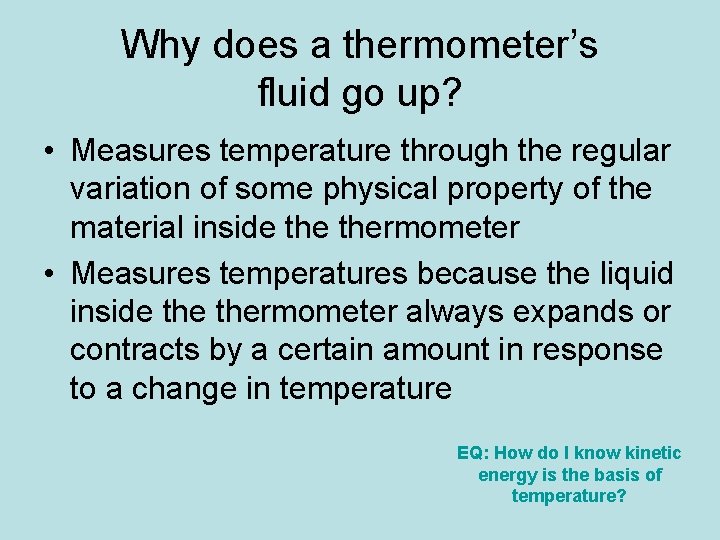 Why does a thermometer's fluid go up?

• Measures temperature through the regular variation of some physical property of the material inside the thermometer
• Measures temperatures because the liquid inside the thermometer always expands or contracts by a certain amount in response to a change in temperature

EQ: How do I know kinetic energy is the basis of temperature?